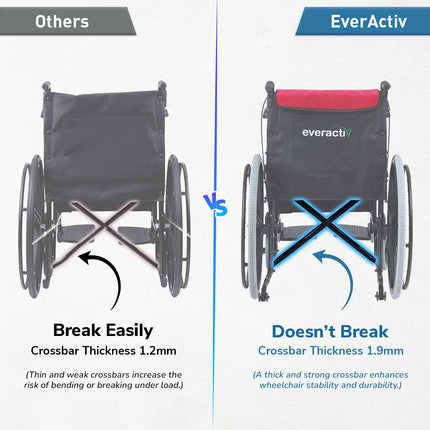 Others

Break Easily

Crossbar Thickness 1.2mm

(Thin and weak crossbars increase the risk of bending or breaking under load.)

VS

EverActiv

everactiv

Doesn't Break

Crossbar Thickness 1.9mm

(A thick and strong crossbar enhances wheelchair stability and durability.)